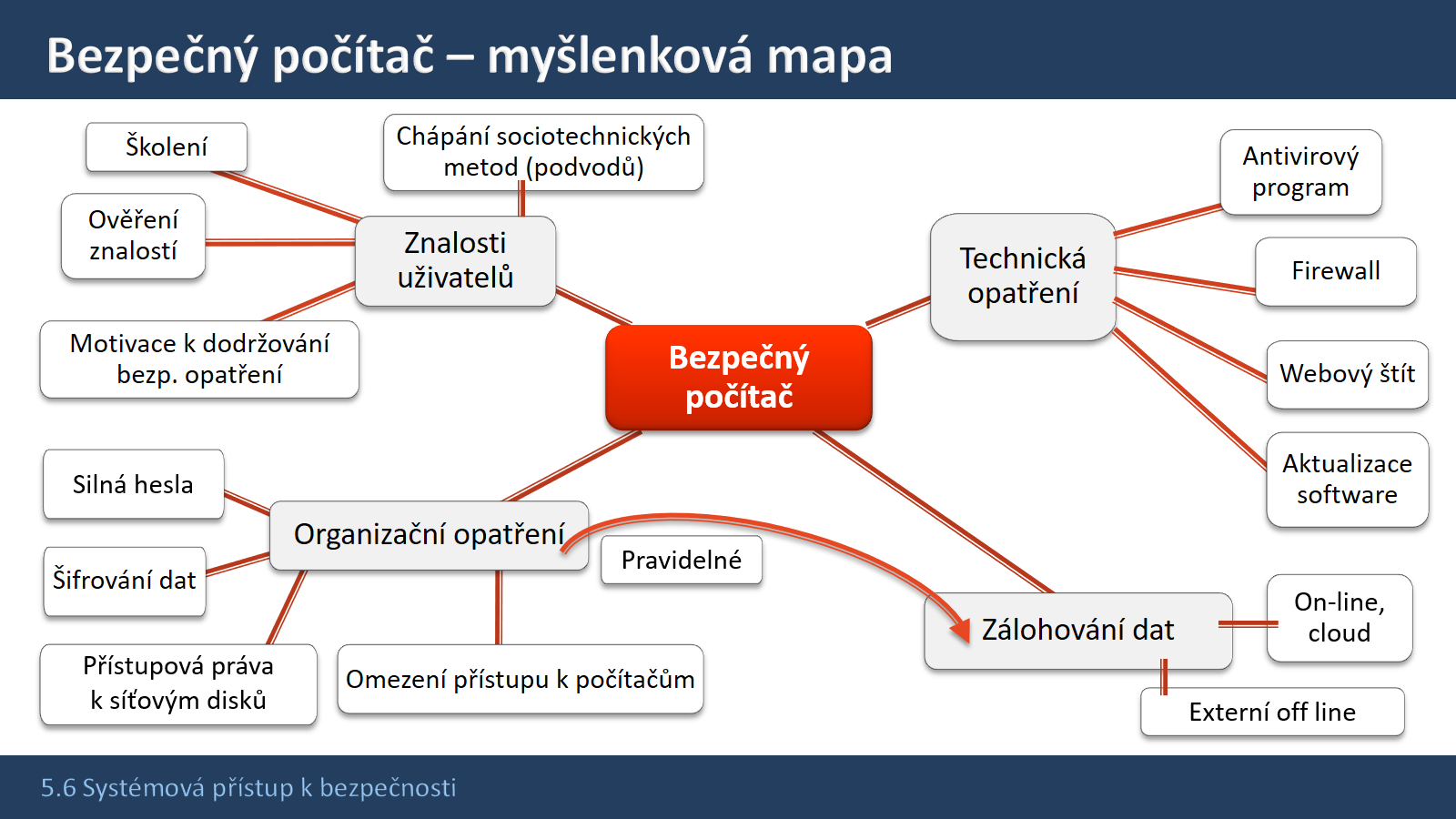 Bezpečný počítač – myšlenková mapa

Bezpečný počítač

Znalosti uživatelů

Školení

Ověření znalostí

Motivace k dodržování bezp. opatření

Chápání sociotechnických metod (podvodů)

Technická opatření

Antivirový program

Firewall

Webový štít

Aktualizace software

Organizační opatření

Silná hesla

Šifrování dat

Přístupová práva k síťovým disků

Omezení přístupu k počítačům

Pravidelné

Zálohování dat

On-line, cloud

Externí off line

5.6 Systémová přístup k bezpečnosti